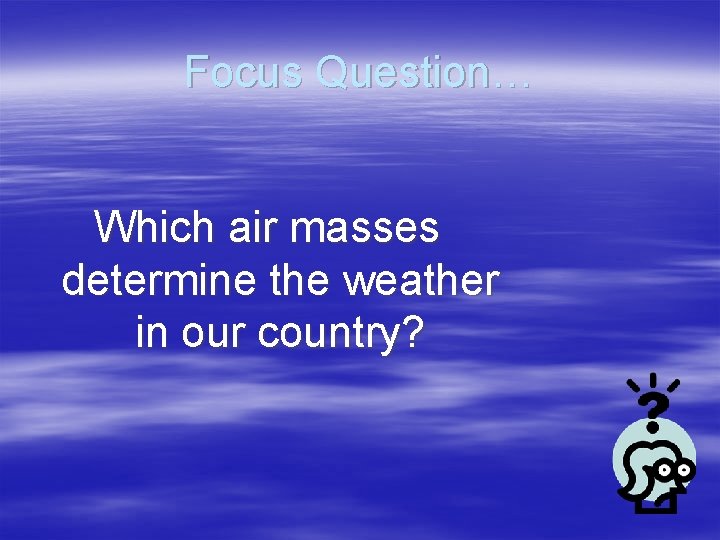 Focus Question…

Which air masses determine the weather in our country?